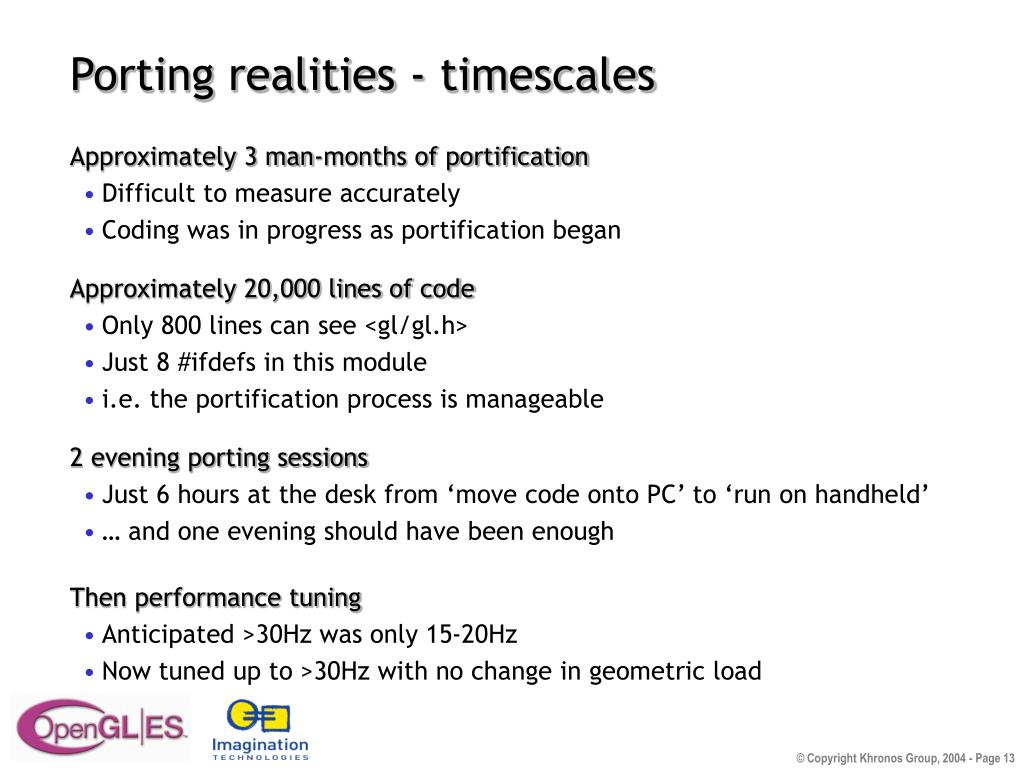 Porting realities - timescales

Approximately 3 man-months of portification
• Difficult to measure accurately
• Coding was in progress as portification began

Approximately 20,000 lines of code
• Only 800 lines can see <gl/gl.h>
• Just 8 #ifdefs in this module
• i.e. the portification process is manageable

2 evening porting sessions
• Just 6 hours at the desk from ‘move code onto PC’ to ‘run on handheld’
• … and one evening should have been enough

Then performance tuning
• Anticipated >30Hz was only 15-20Hz
• Now tuned up to >30Hz with no change in geometric load

OpenGL|ES

Imagination TECHNOLOGIES

© Copyright Khronos Group, 2004 - Page 13